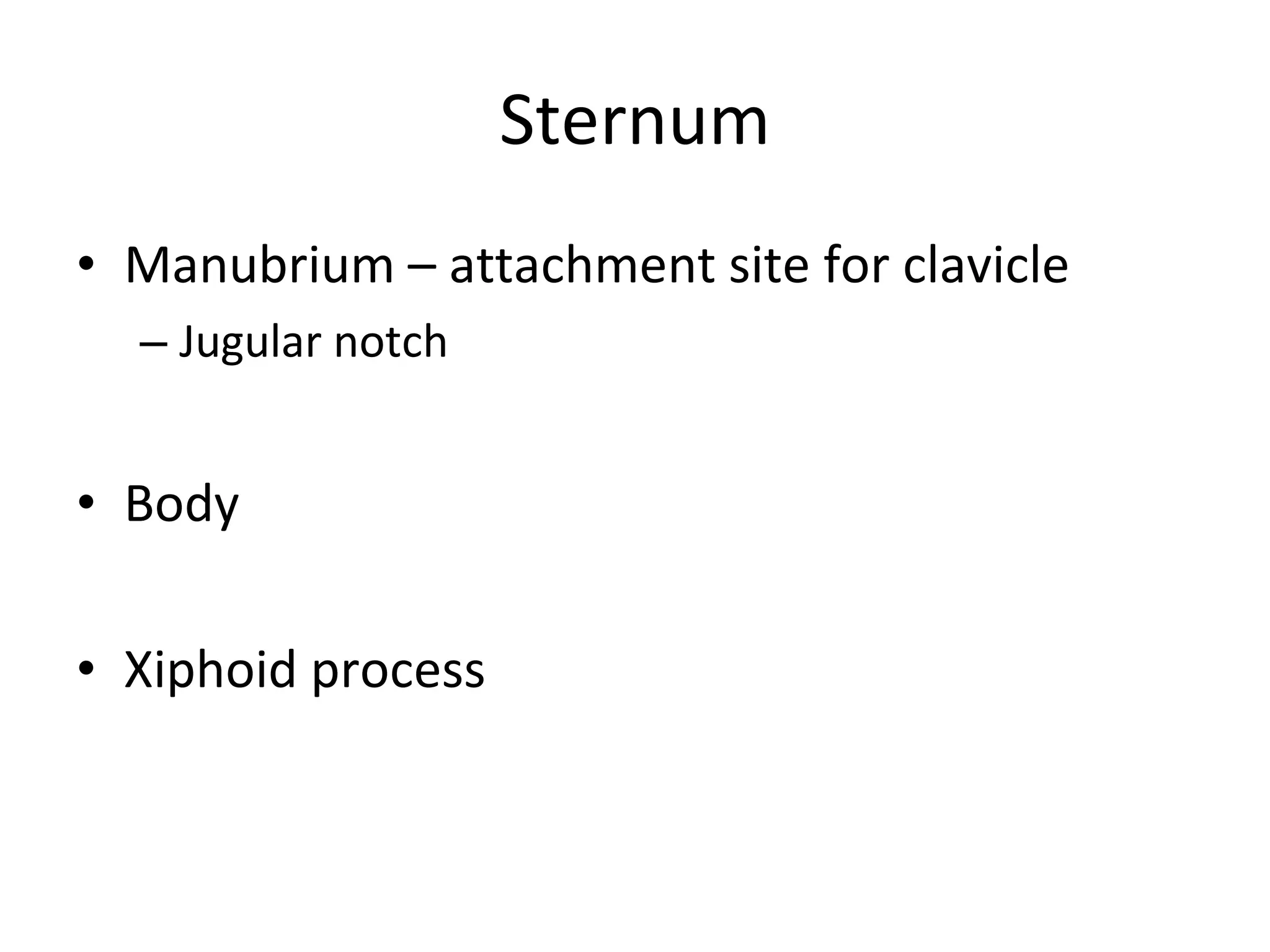 Sternum

• Manubrium – attachment site for clavicle
  – Jugular notch

• Body

• Xiphoid process